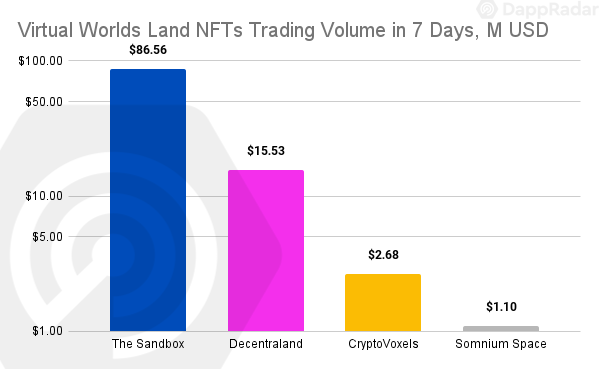 DappRadar

Virtual Worlds Land NFTs Trading Volume in 7 Days, M USD

$100.00
$50.00
$10.00
$5.00
$1.00

$86.56
$15.53
$2.68
$1.10

The Sandbox
Decentraland
CryptoVoxels
Somnium Space